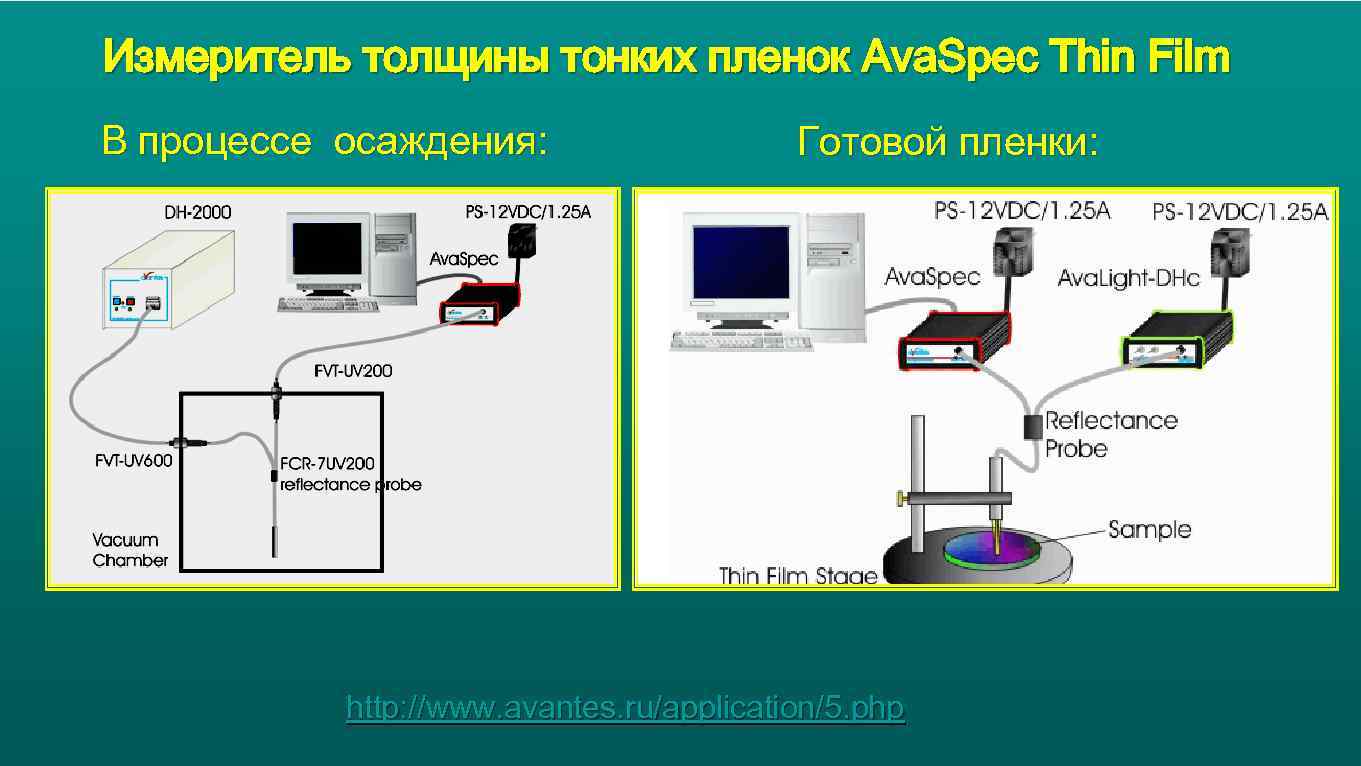 Измеритель толщины тонких пленок AvaSpec Thin Film

В процессе осаждения:

DH-2000

PS-12VDC/1.25A

AvaSpec

FVT-UV200

FVT-UV600

FCR-7UV200 reflectance probe

Vacuum Chamber

Готовой пленки:

PS-12VDC/1.25A

PS-12VDC/1.25A

AvaSpec

AvaLight-DHc

Reflectance Probe

Sample

Thin Film Stage

http://www.avantes.ru/application/5.php